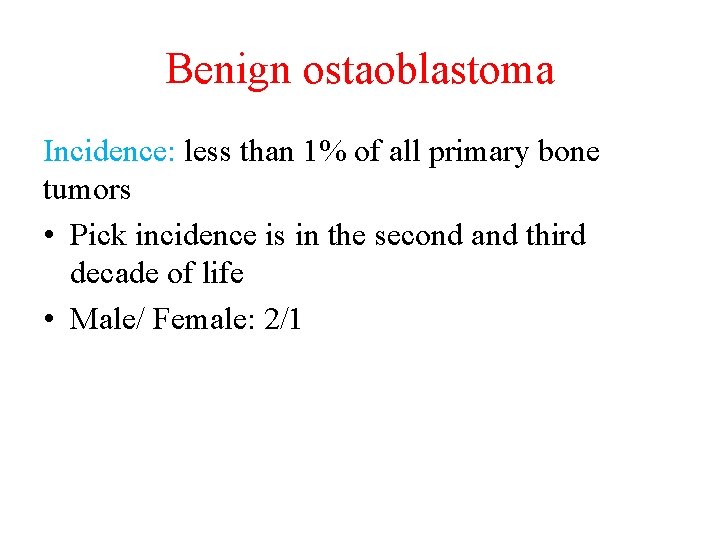 Benign ostaoblastoma

Incidence: less than 1% of all primary bone tumors

• Pick incidence is in the second and third decade of life

• Male/ Female: 2/1